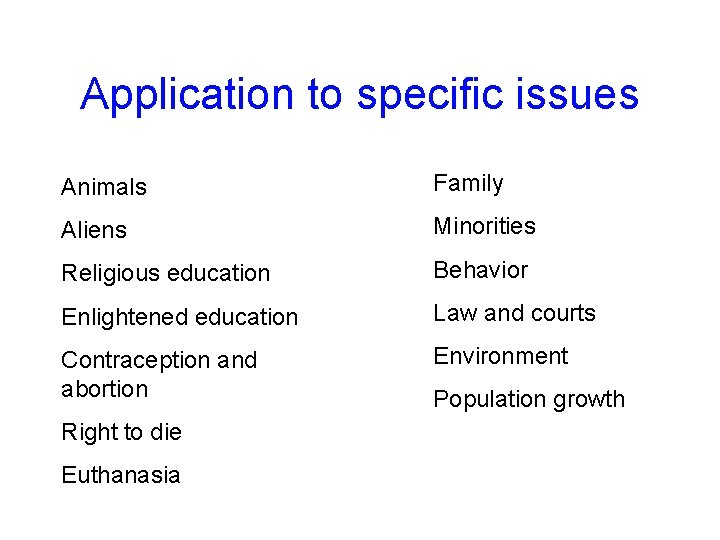 Application to specific issues

Animals

Aliens

Religious education

Enlightened education

Contraception and abortion

Right to die

Euthanasia

Family

Minorities

Behavior

Law and courts

Environment

Population growth